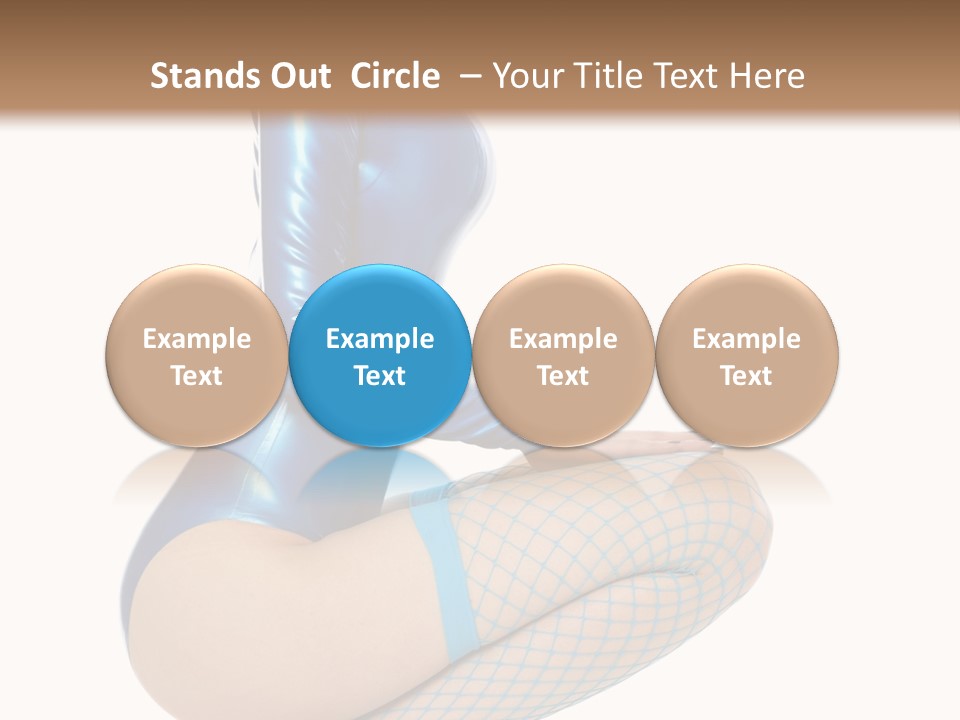 Stands Out Circle – Your Title Text Here

Example Text

Example Text

Example Text

Example Text